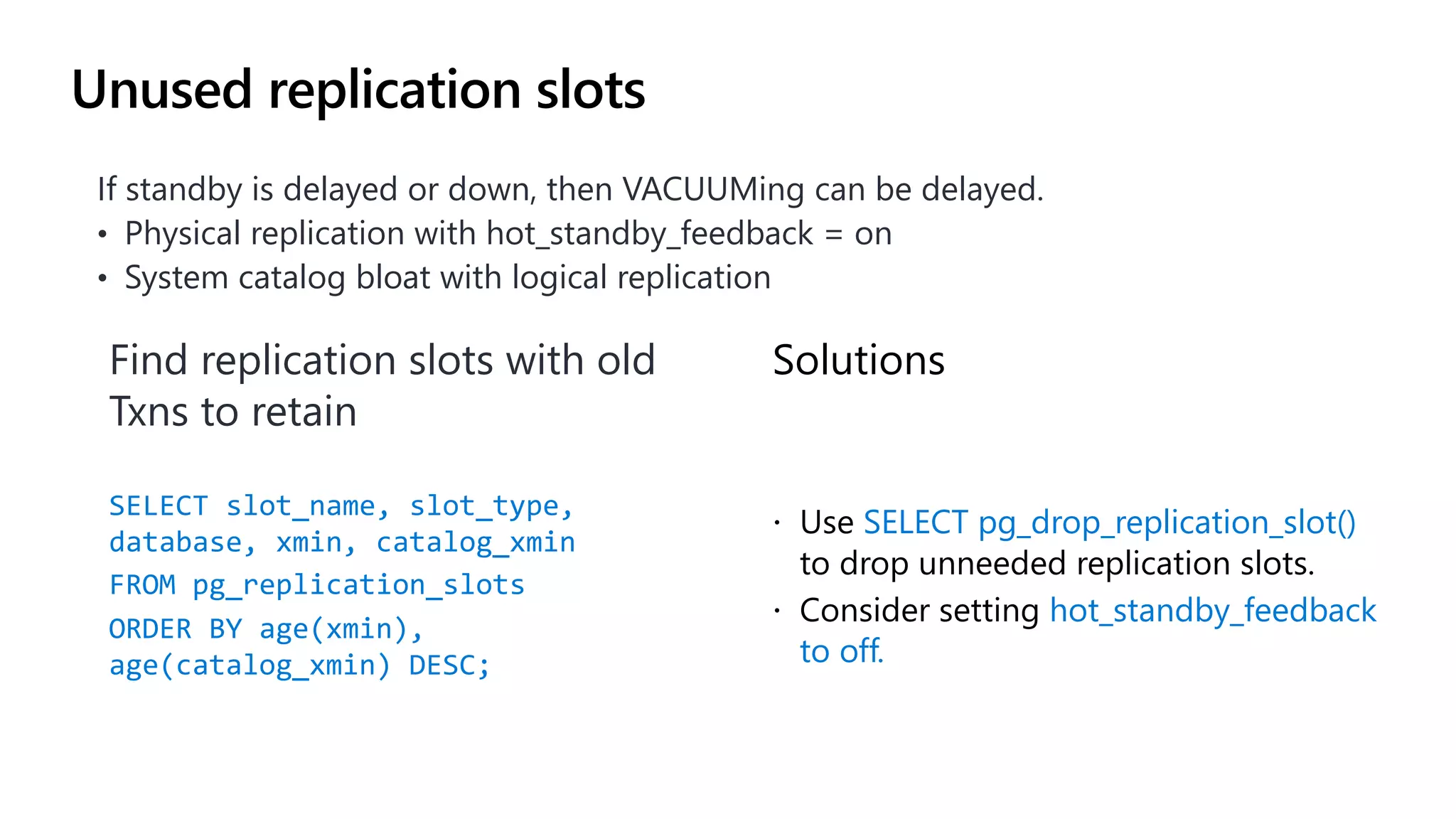 Unused replication slots

If standby is delayed or down, then VACUUMing can be delayed.
• Physical replication with hot_standby_feedback = on
• System catalog bloat with logical replication

Find replication slots with old Txns to retain

SELECT slot_name, slot_type, database, xmin, catalog_xmin
FROM pg_replication_slots
ORDER BY age(xmin), age(catalog_xmin) DESC;

Solutions

• Use SELECT pg_drop_replication_slot() to drop unneeded replication slots.
• Consider setting hot_standby_feedback to off.